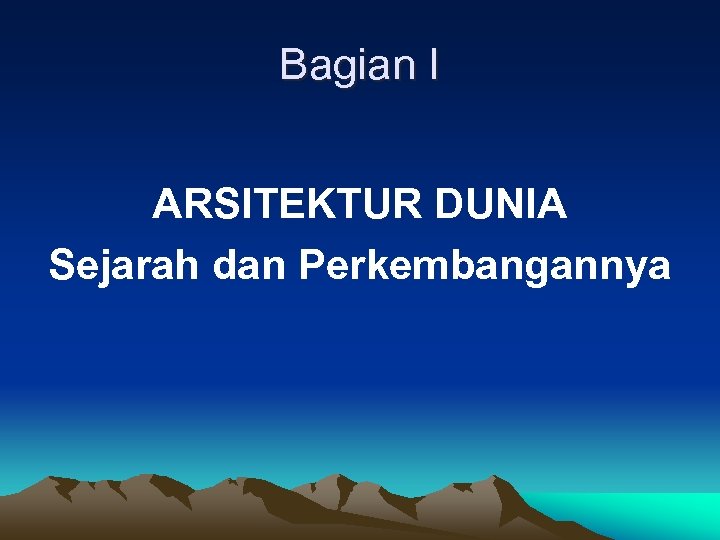 Bagian I

ARSITEKTUR DUNIA
Sejarah dan Perkembangannya